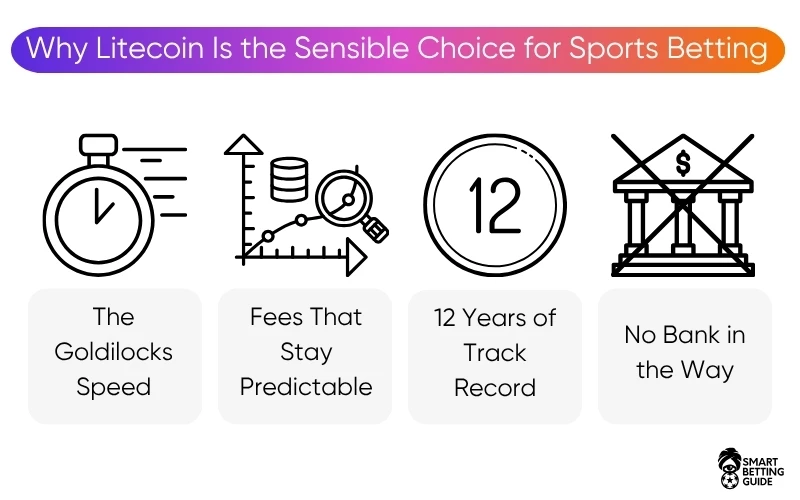 Why Litecoin Is the Sensible Choice for Sports Betting

12

$

The Goldilocks Speed

Fees That Stay Predictable

12 Years of Track Record

No Bank in the Way

SMART BETTING GUIDE